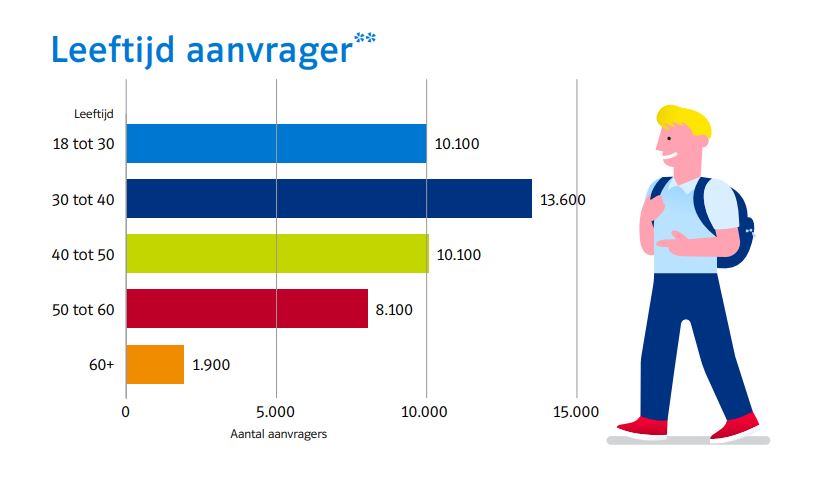 Leeftijd aanvrager**

Leeftijd

18 tot 30 10.100

30 tot 40 13.600

40 tot 50 10.100

50 tot 60 8.100

60+ 1.900

0 5.000 10.000 15.000

Aantal aanvragers